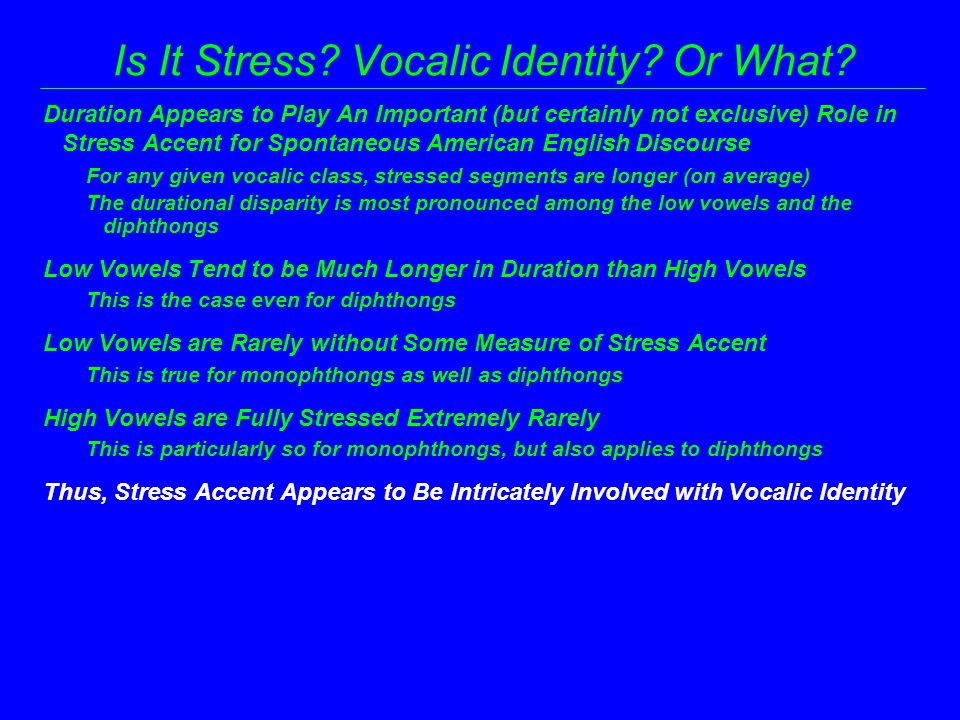 Is It Stress? Vocalic Identity? Or What?

Duration Appears to Play An Important (but certainly not exclusive) Role in Stress Accent for Spontaneous American English Discourse

For any given vocalic class, stressed segments are longer (on average)

The durational disparity is most pronounced among the low vowels and the diphthongs

Low Vowels Tend to be Much Longer in Duration than High Vowels

This is the case even for diphthongs

Low Vowels are Rarely without Some Measure of Stress Accent

This is true for monophthongs as well as diphthongs

High Vowels are Fully Stressed Extremely Rarely

This is particularly so for monophthongs, but also applies to diphthongs

Thus, Stress Accent Appears to Be Intricately Involved with Vocalic Identity